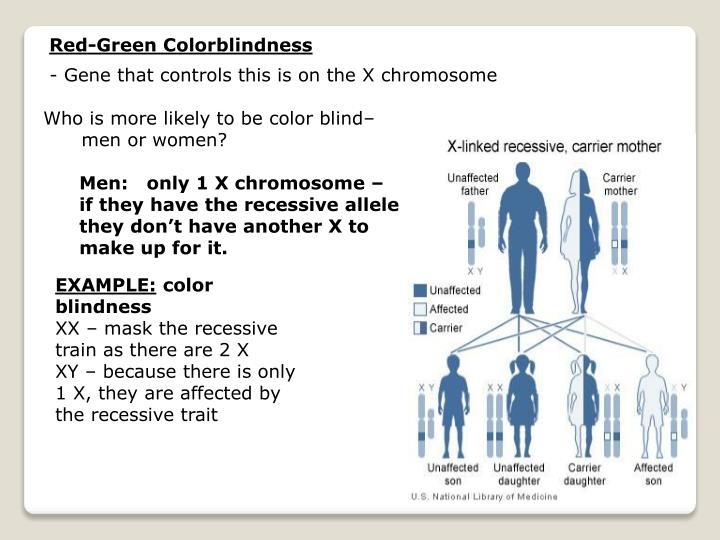 Red-Green Colorblindness

- Gene that controls this is on the X chromosome

Who is more likely to be color blind– men or women?

Men: only 1 X chromosome – if they have the recessive allele they don't have another X to make up for it.

EXAMPLE: color blindness
XX – mask the recessive train as there are 2 X
XY – because there is only 1 X, they are affected by the recessive trait

X-linked recessive, carrier mother

Unaffected father

Carrier mother

X Y

X X

Unaffected

Affected

Carrier

X Y

X X

X X

X Y

Unaffected son

Unaffected daughter

Carrier daughter

Affected son

U.S. National Library of Medicine